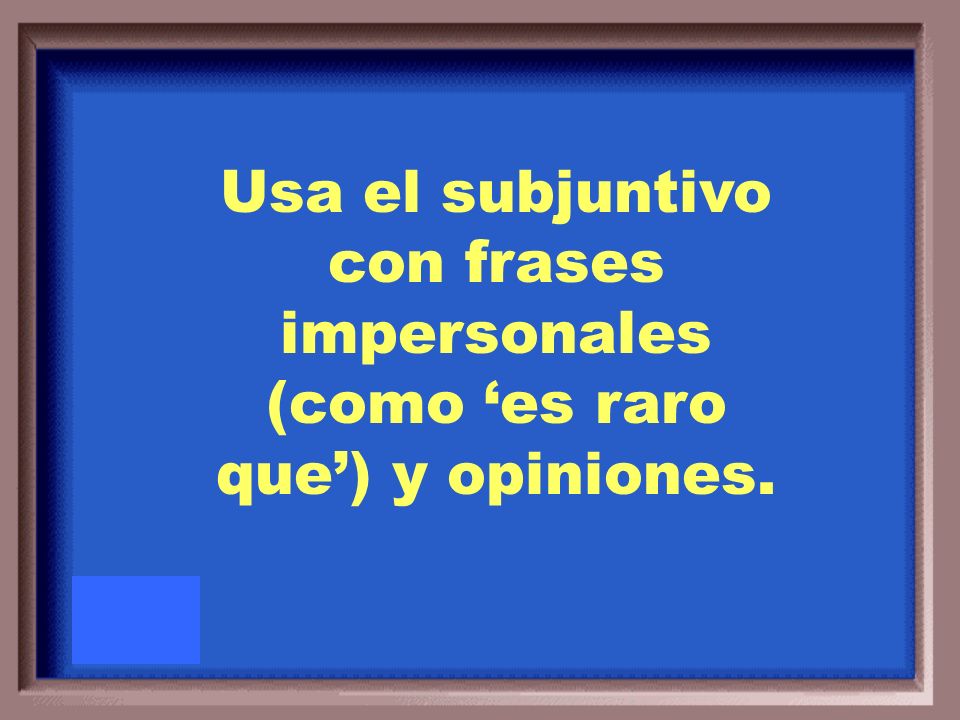 Usa el subjuntivo con frases impersonales (como ‘es raro que’) y opiniones.